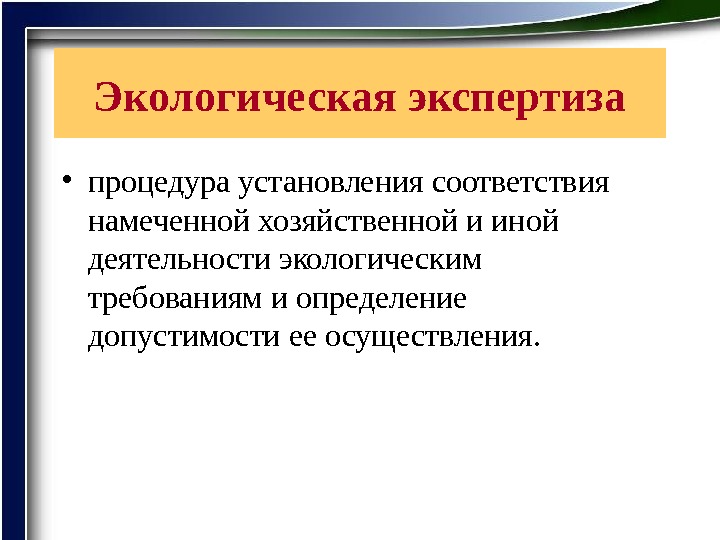 Экологическая экспертиза

• процедура установления соответствия намеченной хозяйственной и иной деятельности экологическим требованиям и определение допустимости ее осуществления.